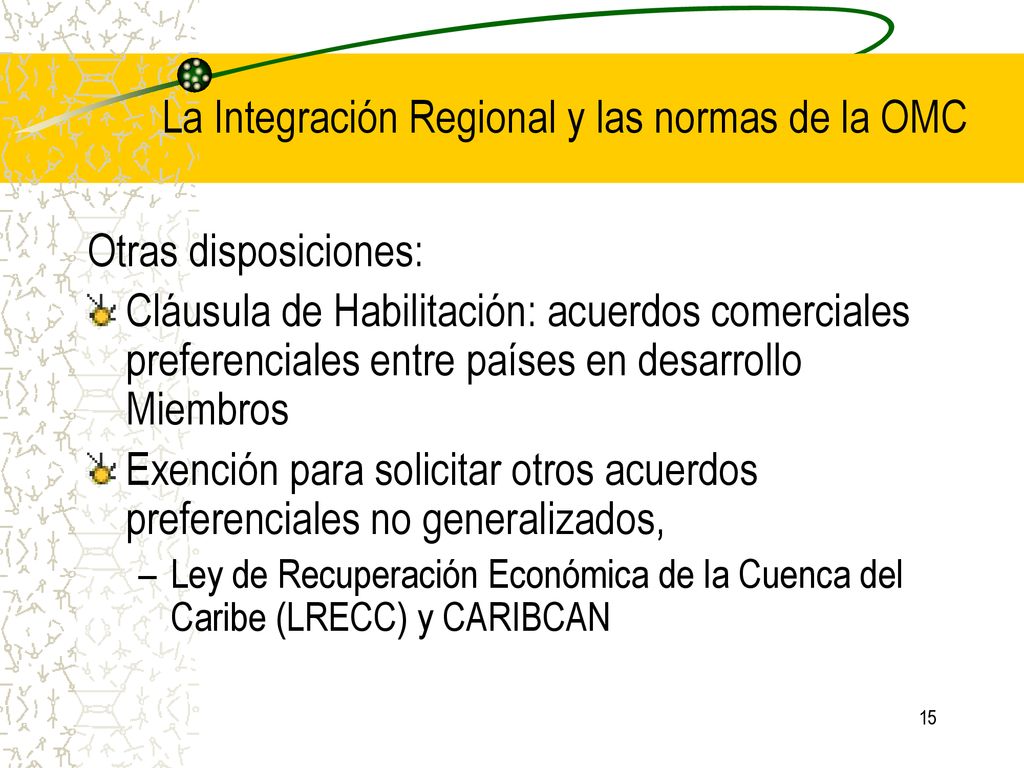 La Integración Regional y las normas de la OMC

Otras disposiciones:

Cláusula de Habilitación: acuerdos comerciales preferenciales entre países en desarrollo Miembros

Exención para solicitar otros acuerdos preferenciales no generalizados,

– Ley de Recuperación Económica de la Cuenca del Caribe (LRECC) y CARIBCAN

15